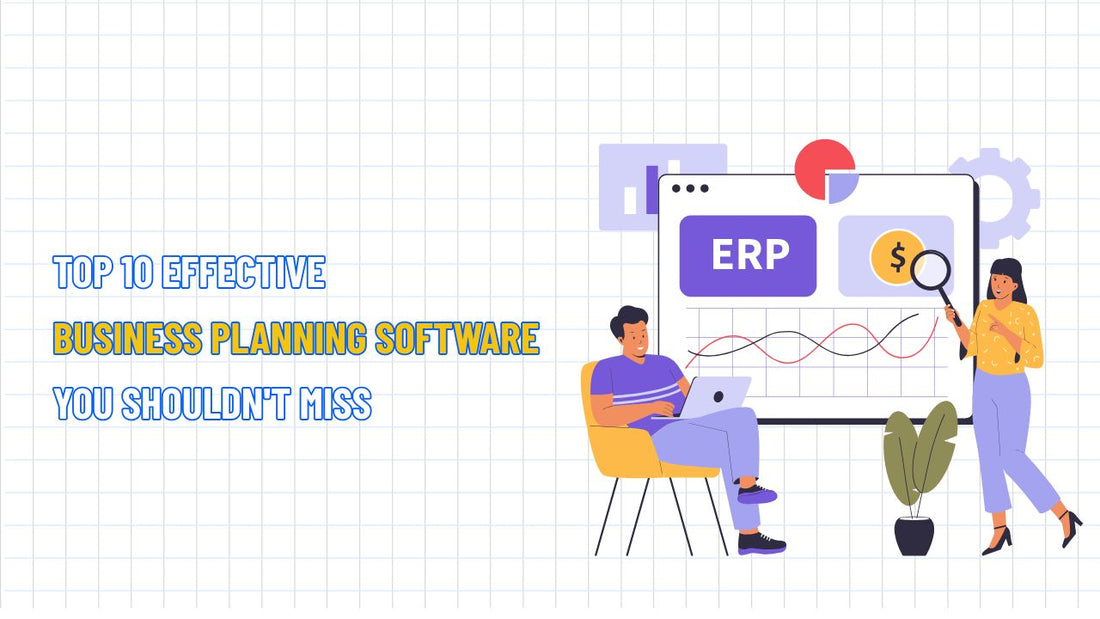 TOP 10 EFFECTIVE
BUSINESS PLANNING SOFTWARE
YOU SHOULDN'T MISS

ERP

$